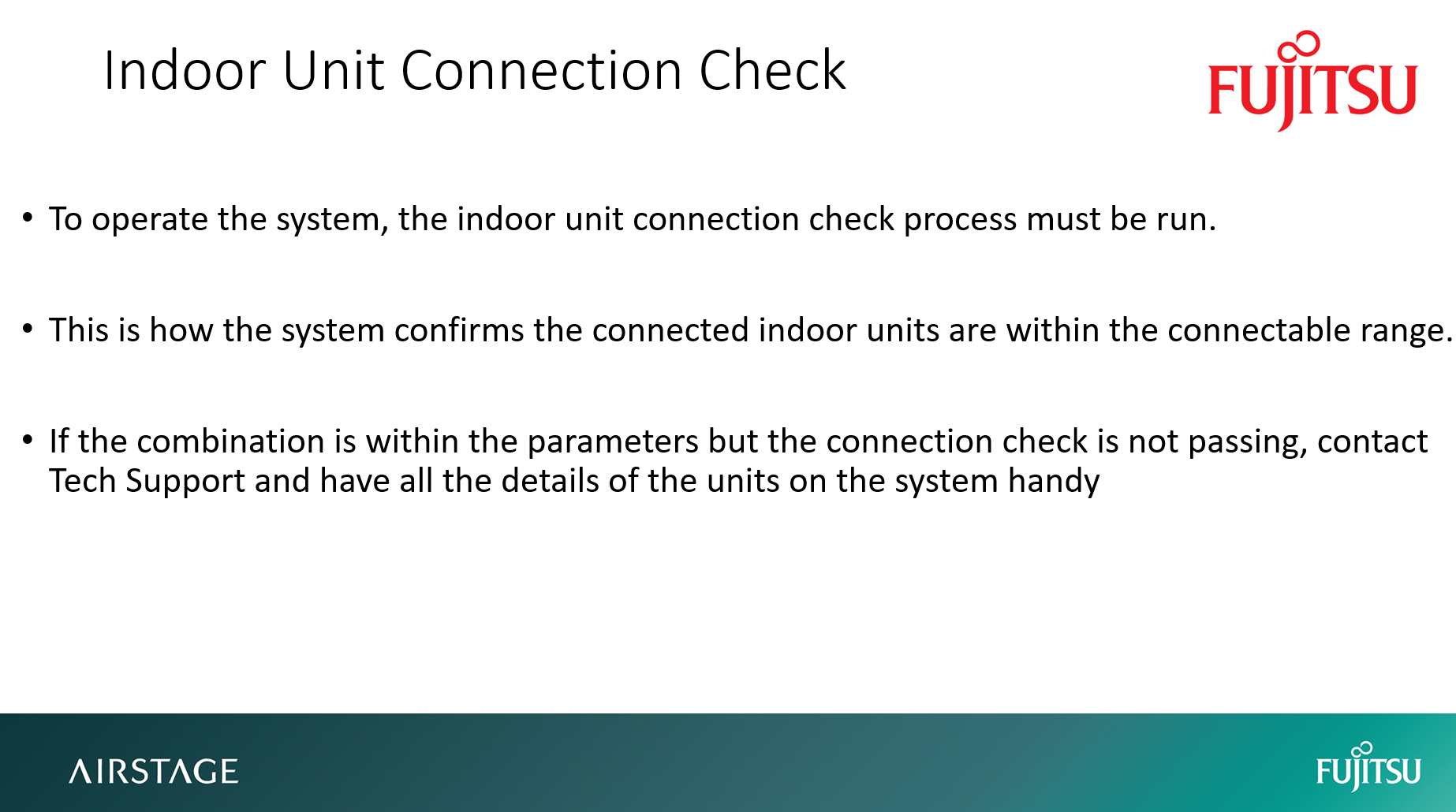 Indoor Unit Connection Check

FUJITSU

• To operate the system, the indoor unit connection check process must be run.

• This is how the system confirms the connected indoor units are within the connectable range.

• If the combination is within the parameters but the connection check is not passing, contact Tech Support and have all the details of the units on the system handy

AIRSTAGE

FUJITSU